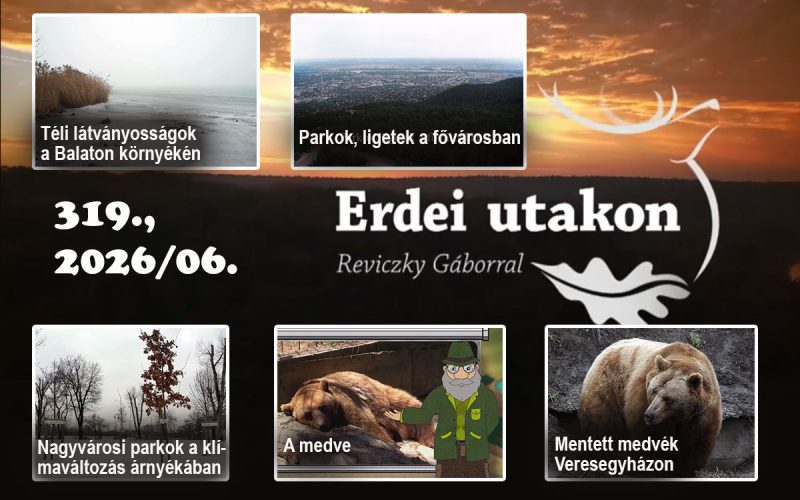 Téli látványosságok a Balaton környékén

Parkok, ligetek a fővárosban

319., 2026/06.

Erdei utakon

Reviczky Gáborral

Nagyvárosi parkok a klímaváltozás árnyékában

A medve

Mentett medvék Veresegyházon